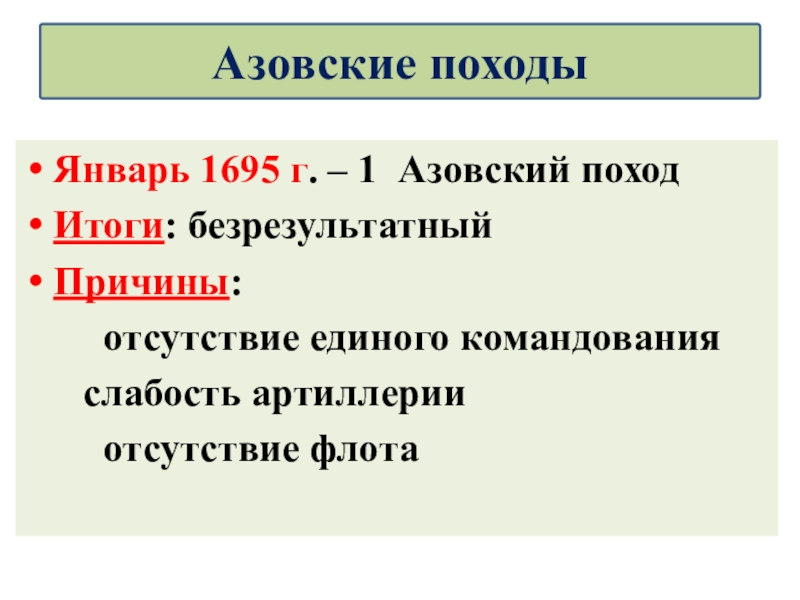 Азовские походы

• Январь 1695 г. – 1 Азовский поход
• Итоги: безрезультатный
• Причины:
отсутствие единого командования
слабость артиллерии
отсутствие флота